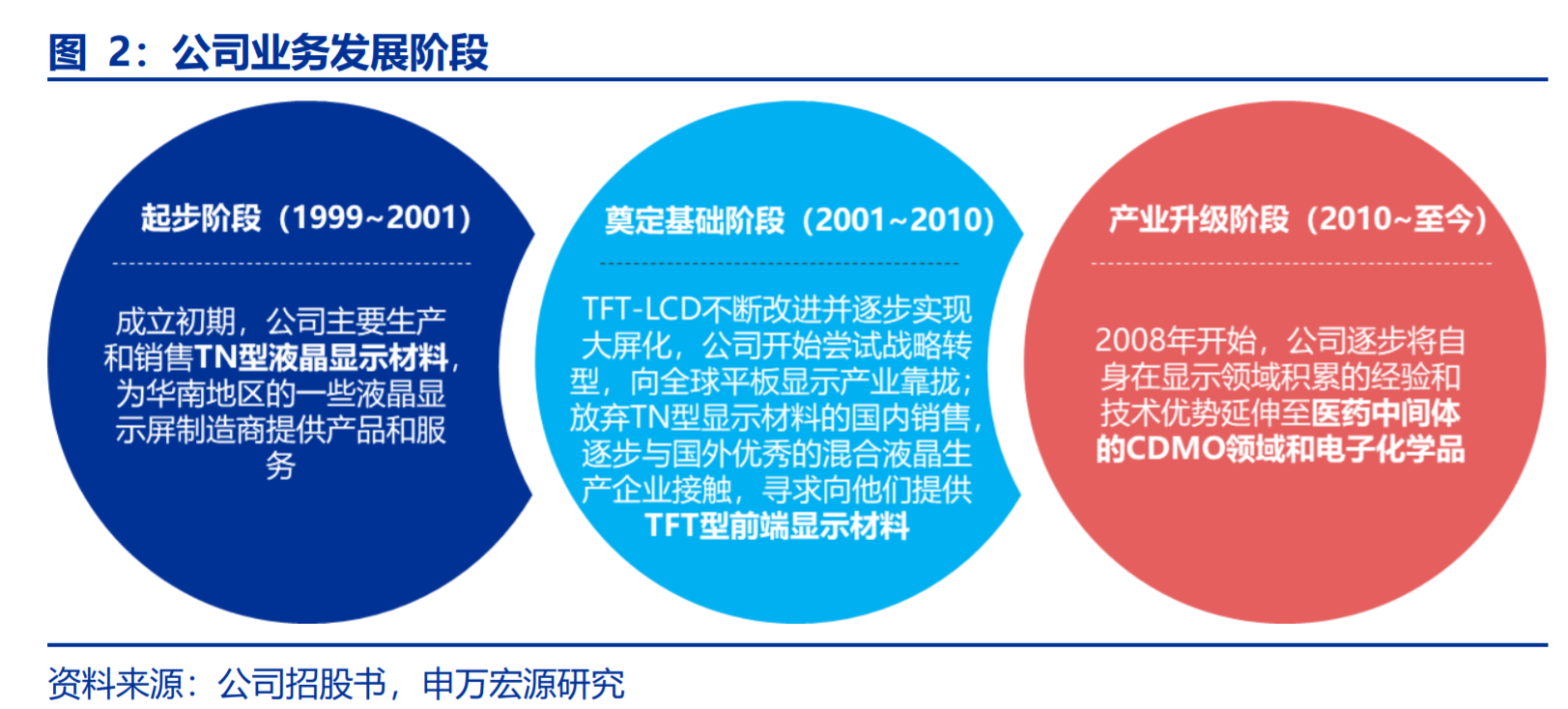 图 2：公司业务发展阶段

起步阶段（1999~2001）

成立初期，公司主要生产和销售TN型液晶显示材料，为华南地区的一些液晶显示屏制造商提供产品和服务

奠定基础阶段（2001~2010）

TFT-LCD不断改进并逐步实现大屏化，公司开始尝试战略转型，向全球平板显示产业靠拢；放弃TN型显示材料的国内销售，逐步与国外优秀的混合液晶生产企业接触，寻求向他们提供TFT型前端显示材料

产业升级阶段（2010~至今）

2008年开始，公司逐步将自身在显示领域积累的经验和技术优势延伸至医药中间体的CDMO领域和电子化学品

资料来源：公司招股书，申万宏源研究